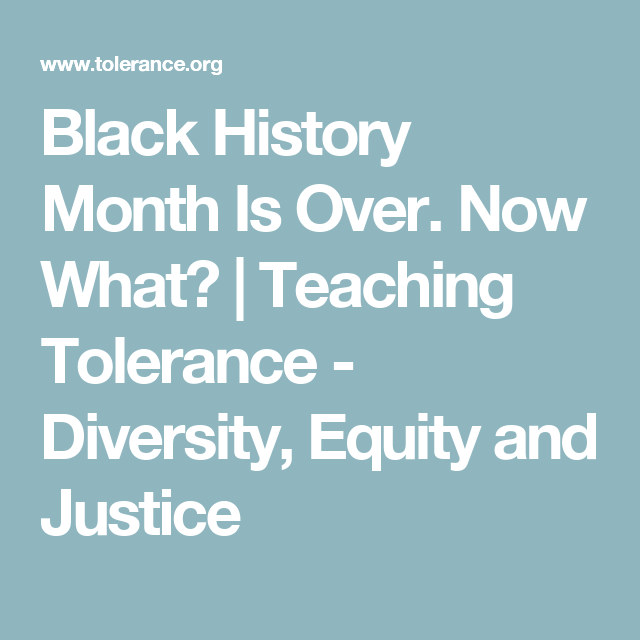 www.tolerance.org

Black History Month Is Over. Now What? | Teaching Tolerance - Diversity, Equity and Justice